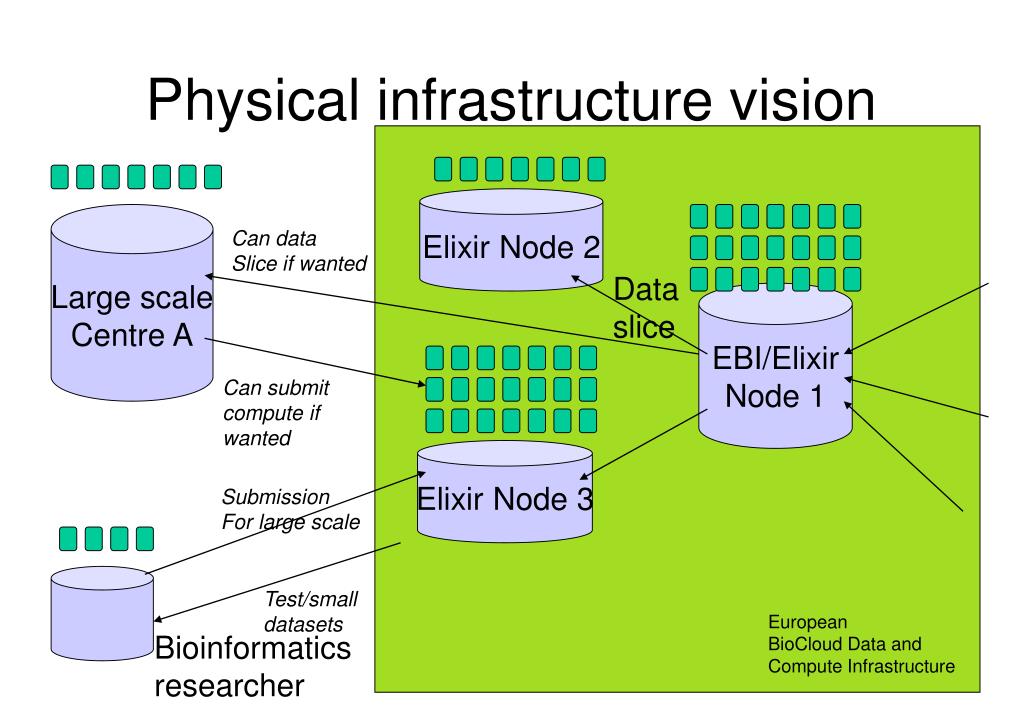 Physical infrastructure vision

Large scale Centre A

Can data Slice if wanted

Can submit compute if wanted

Submission For large scale

Test/small datasets

Bioinformatics researcher

Elixir Node 2

Data slice

EBI/Elixir Node 1

Elixir Node 3

European BioCloud Data and Compute Infrastructure